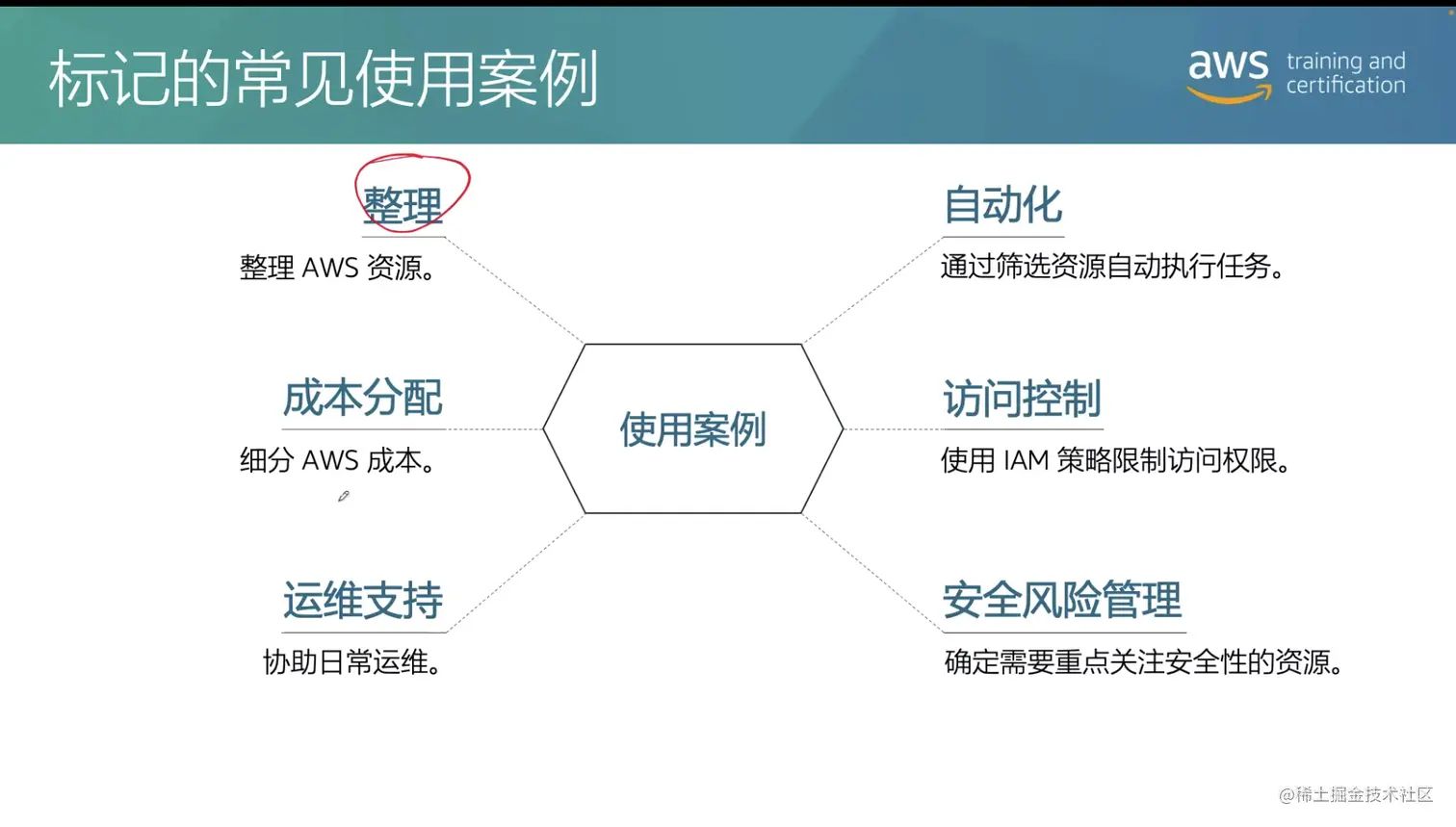 标记的常见使用案例

aws training and certification

整理
整理 AWS 资源。

成本分配
细分 AWS 成本。

运维支持
协助日常运维。

使用案例

自动化
通过筛选资源自动执行任务。

访问控制
使用 IAM 策略限制访问权限。

安全风险管理
确定需要重点关注安全性的资源。

@稀土掘金技术社区